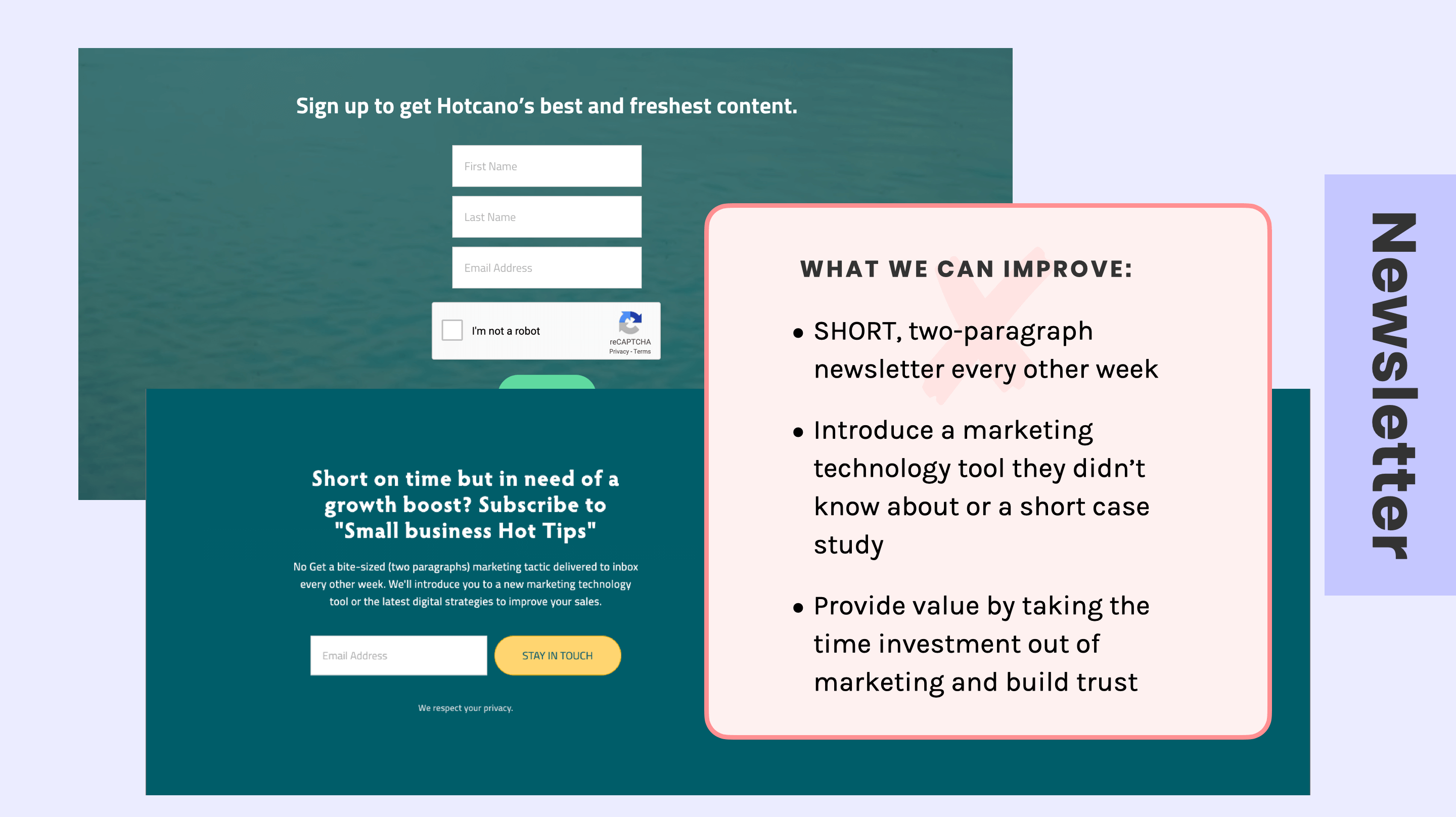 Sign up to get Hotcano's best and freshest content.

First Name

Last Name

Email Address

I'm not a robot

reCAPTCHA
Privacy - Terms

Short on time but in need of a growth boost? Subscribe to "Small business Hot Tips"

No Get a bite-sized (two paragraphs) marketing tactic delivered to inbox every other week. We'll introduce you to a new marketing technology tool or the latest digital strategies to improve your sales.

Email Address

STAY IN TOUCH

We respect your privacy.

WHAT WE CAN IMPROVE:

• SHORT, two-paragraph newsletter every other week

• Introduce a marketing technology tool they didn't know about or a short case study

• Provide value by taking the time investment out of marketing and build trust

Newsletter